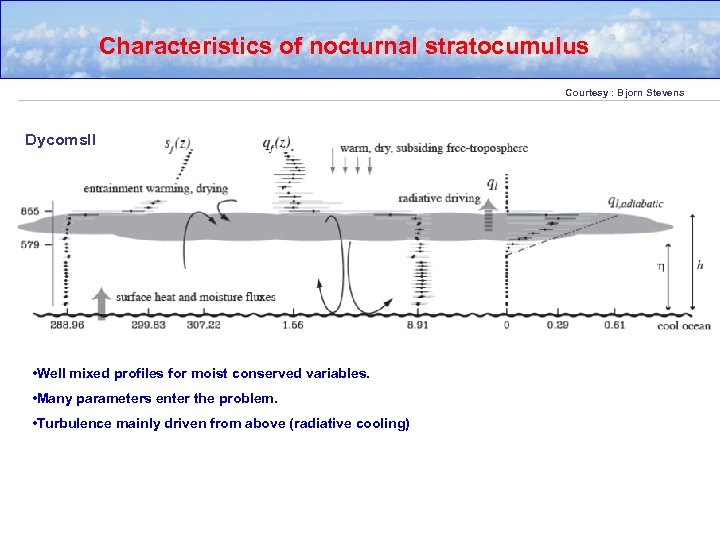 Characteristics of nocturnal stratocumulus

Courtesy : Bjorn Stevens

DycomsII

$s_l(z)$

$q_t(z)$

warm, dry, subsiding free-troposphere

entrainment warming, drying

radiative driving

$q_l$

$q_{l,adiabatic}$

855

579

$\eta$

$h$

surface heat and moisture fluxes

288.96 299.53 307.22 1.56 8.91 0 0.29 0.61 cool ocean

•Well mixed profiles for moist conserved variables.

•Many parameters enter the problem.

•Turbulence mainly driven from above (radiative cooling)